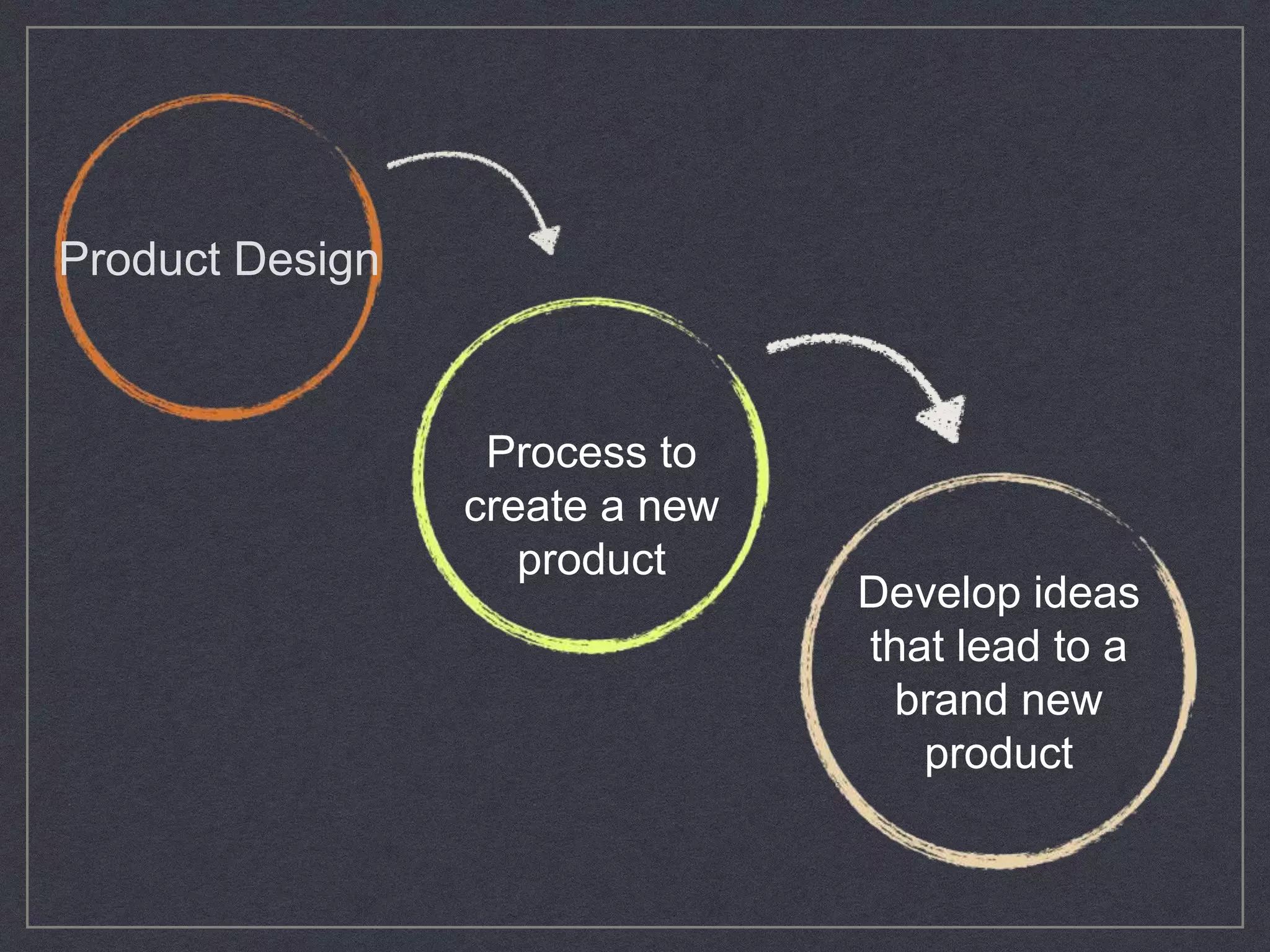 Product Design

Process to create a new product

Develop ideas that lead to a brand new product